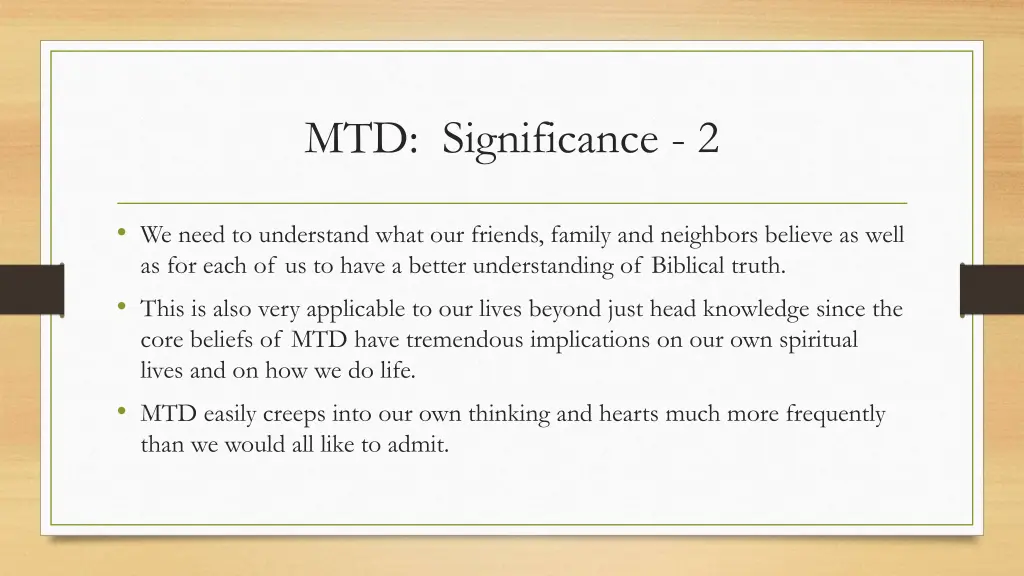 MTD: Significance - 2

• We need to understand what our friends, family and neighbors believe as well as for each of us to have a better understanding of Biblical truth.

• This is also very applicable to our lives beyond just head knowledge since the core beliefs of MTD have tremendous implications on our own spiritual lives and on how we do life.

• MTD easily creeps into our own thinking and hearts much more frequently than we would all like to admit.